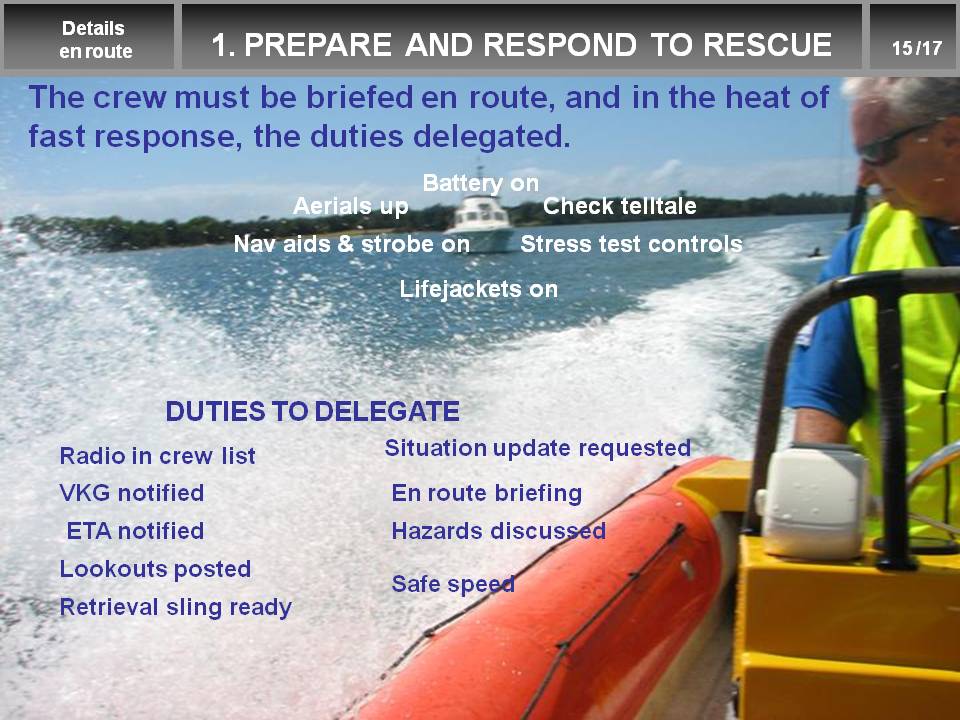 Details en route

1. PREPARE AND RESPOND TO RESCUE

15/17

The crew must be briefed en route, and in the heat of fast response, the duties delegated.

Battery on

Aerials up

Check telltale

Nav aids & strobe on

Stress test controls

Lifejackets on

DUTIES TO DELEGATE

Radio in crew list

VKG notified

ETA notified

Lookouts posted

Retrieval sling ready

Situation update requested

En route briefing

Hazards discussed

Safe speed